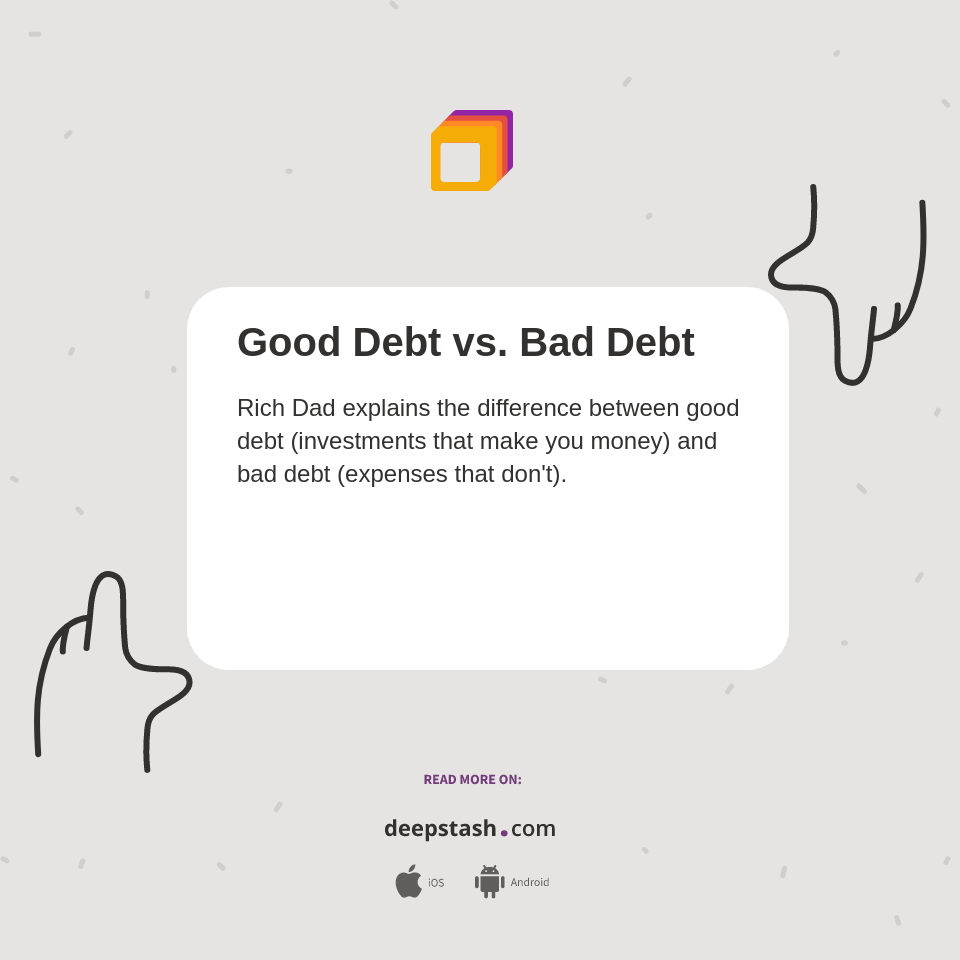 Good Debt vs. Bad Debt

Rich Dad explains the difference between good debt (investments that make you money) and bad debt (expenses that don't).

READ MORE ON:

deepstash.com

iOS Android